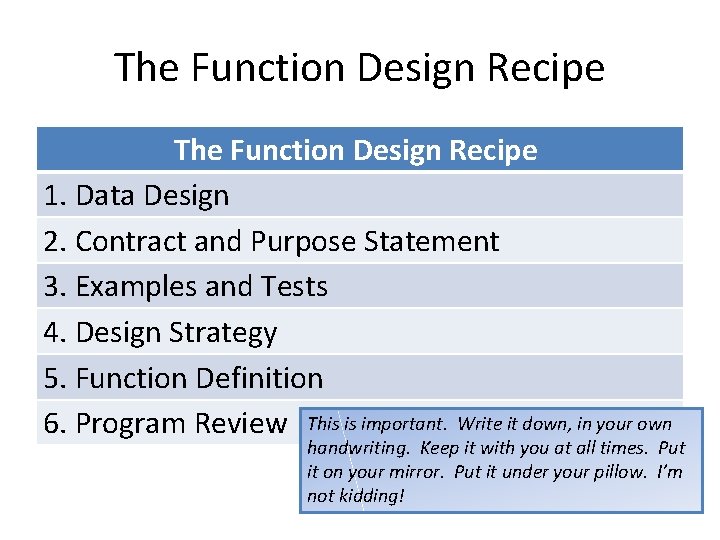 The Function Design Recipe

| The Function Design Recipe |
|---|
| 1. Data Design |
| 2. Contract and Purpose Statement |
| 3. Examples and Tests |
| 4. Design Strategy |
| 5. Function Definition |
| 6. Program Review |

This is important. Write it down, in your own handwriting. Keep it with you at all times. Put it on your mirror. Put it under your pillow. I'm not kidding!